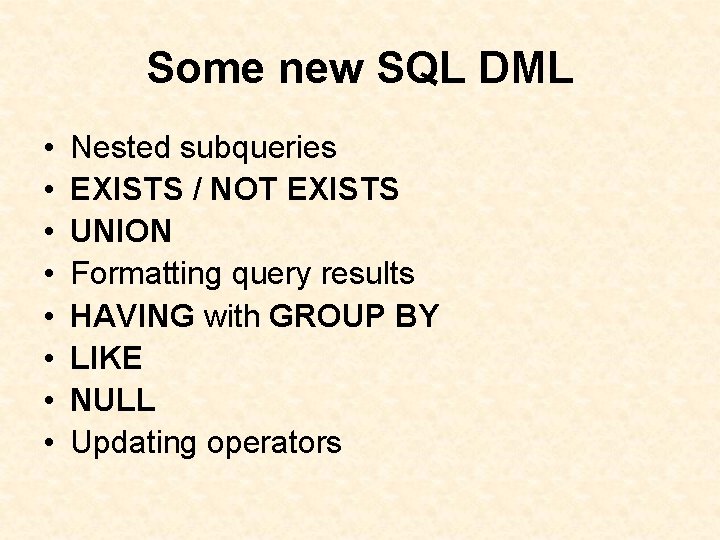 Some new SQL DML

• Nested subqueries
• EXISTS / NOT EXISTS
• UNION
• Formatting query results
• HAVING with GROUP BY
• LIKE
• NULL
• Updating operators